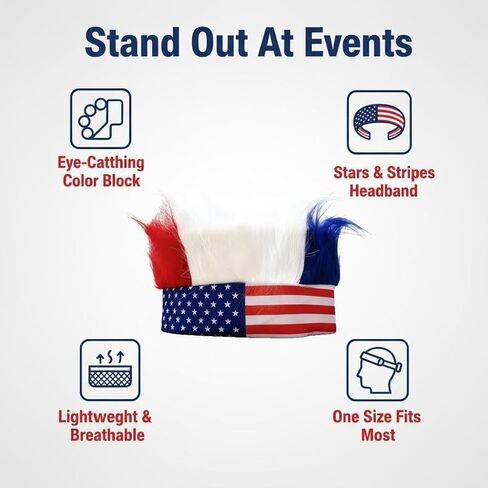 Stand Out At Events

Eye-Catthing Color Block

Stars & Stripes Headband

Lightweght & Breathable

One Size Fits Most